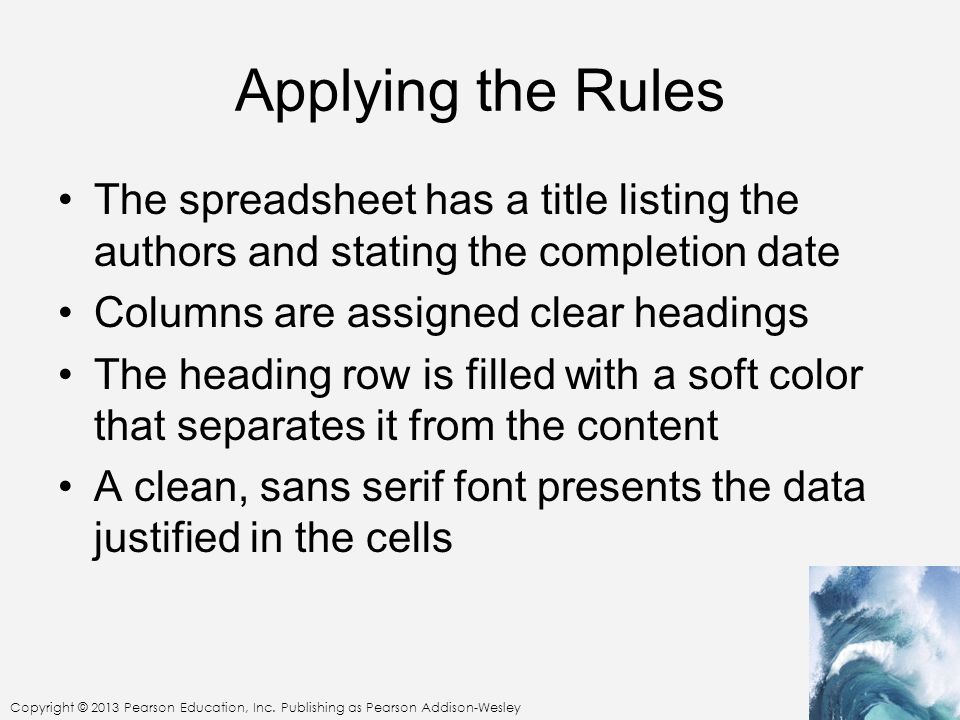 Applying the Rules

• The spreadsheet has a title listing the authors and stating the completion date

• Columns are assigned clear headings

• The heading row is filled with a soft color that separates it from the content

• A clean, sans serif font presents the data justified in the cells

Copyright © 2013 Pearson Education, Inc. Publishing as Pearson Addison-Wesley